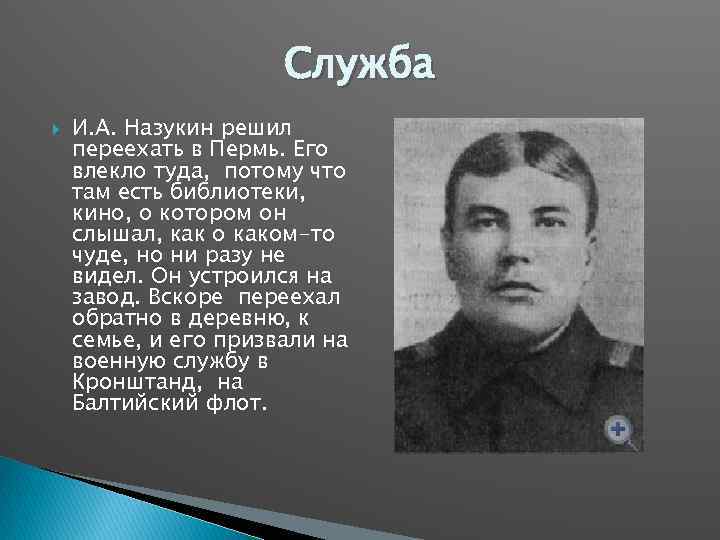 Служба

И.А. Назукин решил переехать в Пермь. Его влекло туда, потому что там есть библиотеки, кино, о котором он слышал, как о каком-то чуде, но ни разу не видел. Он устроился на завод. Вскоре переехал обратно в деревню, к семье, и его призвали на военную службу в Кронштанд, на Балтийский флот.